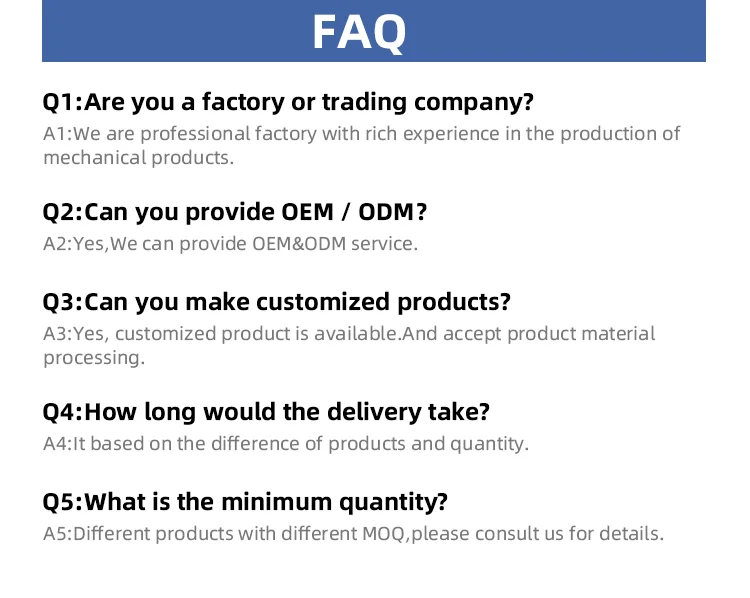 FAQ

Q1:Are you a factory or trading company?
A1:We are professional factory with rich experience in the production of mechanical products.

Q2:Can you provide OEM / ODM?
A2:Yes,We can provide OEM&ODM service.

Q3:Can you make customized products?
A3:Yes, customized product is available.And accept product material processing.

Q4:How long would the delivery take?
A4:It based on the difference of products and quantity.

Q5:What is the minimum quantity?
A5:Different products with different MOQ,please consult us for details.